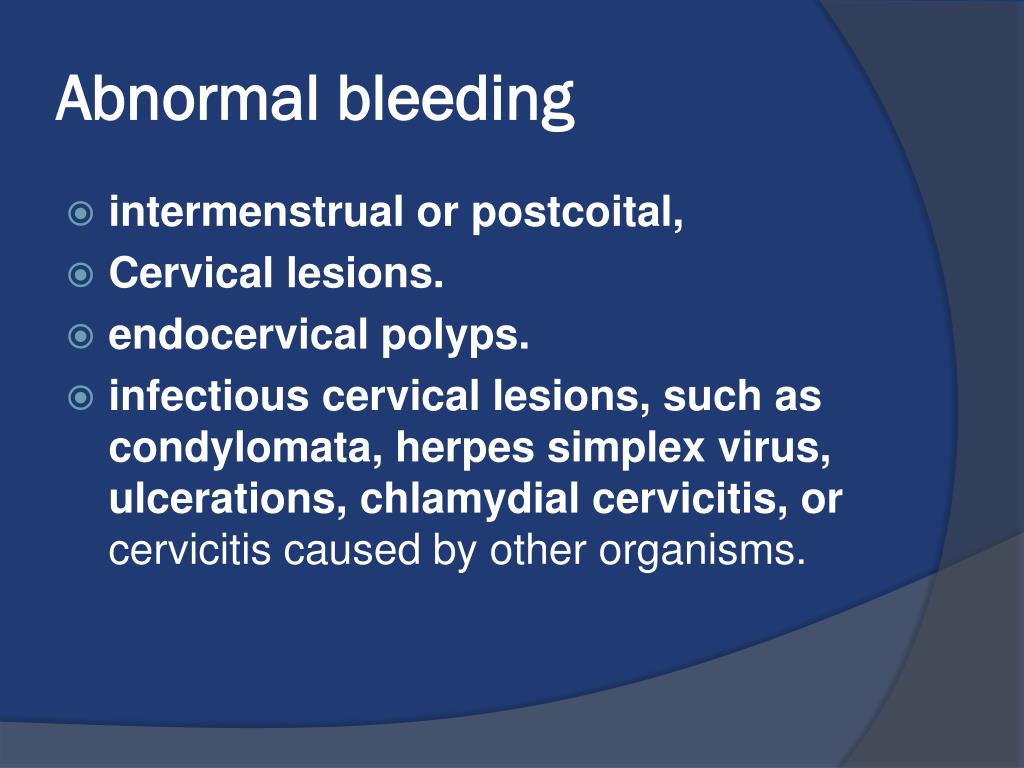 Abnormal bleeding

- intermenstrual or postcoital,
- Cervical lesions.
- endocervical polyps.
- infectious cervical lesions, such as condylomata, herpes simplex virus, ulcerations, chlamydial cervicitis, or cervicitis caused by other organisms.